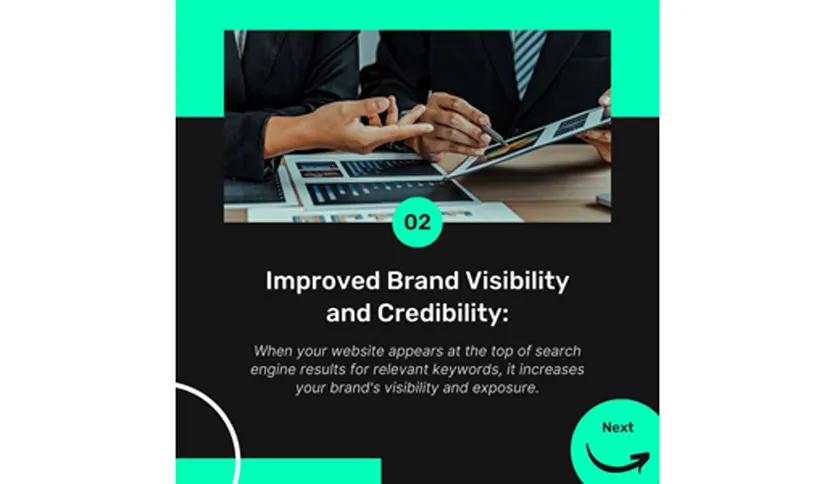 02

Improved Brand Visibility and Credibility:

When your website appears at the top of search engine results for relevant keywords, it increases your brand's visibility and exposure.

Next